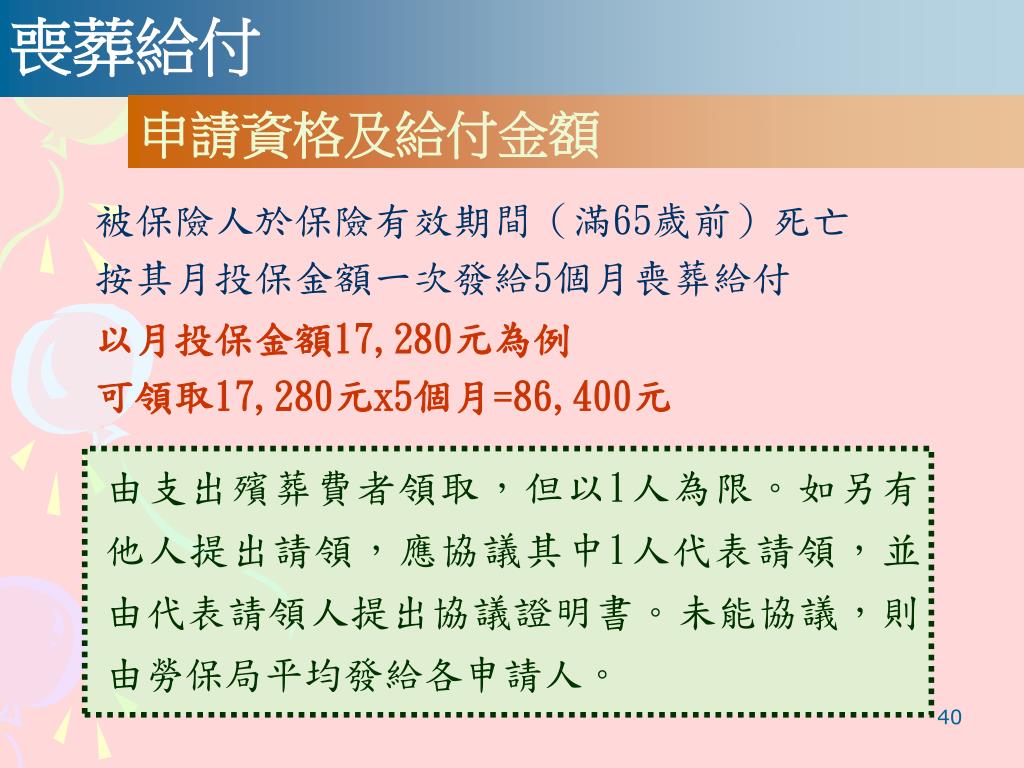 喪葬給付

申請資格及給付金額

被保險人於保險有效期間（滿65歲前）死亡

按其月投保金額一次發給5個月喪葬給付

以月投保金額17,280元為例

可領取17,280元x5個月=86,400元

由支出殯葬費者領取，但以1人為限。如另有他人提出請領，應協議其中1人代表請領，並由代表請領人提出協議證明書。未能協議，則由勞保局平均發給各申請人。

40